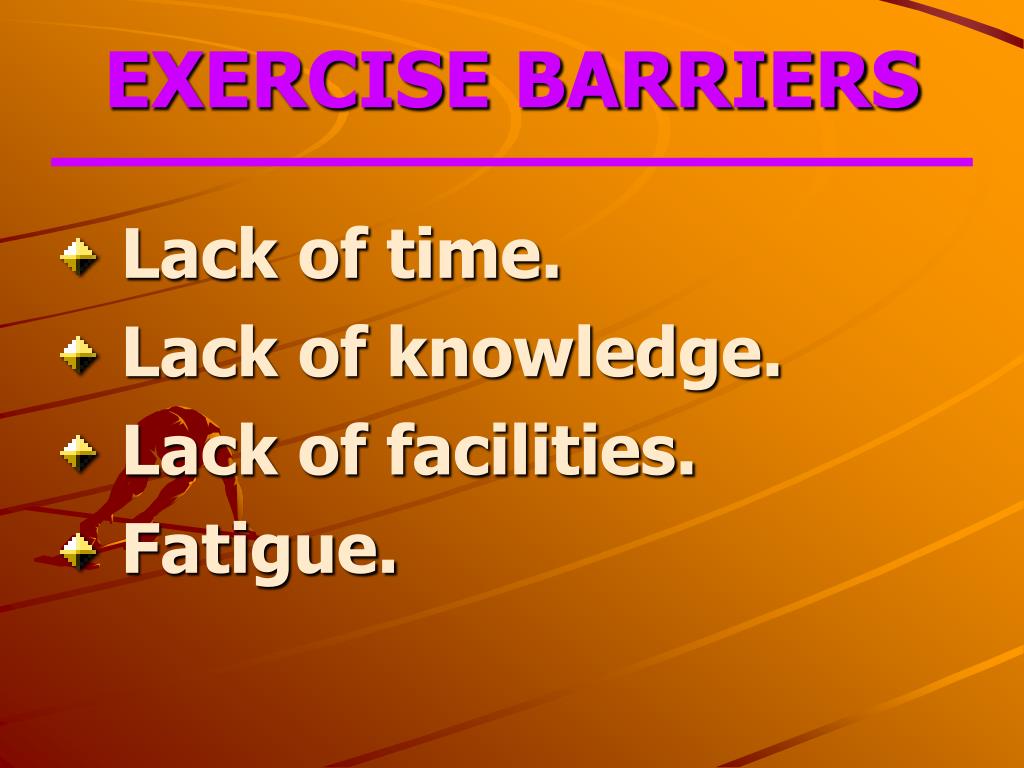 EXERCISE BARRIERS

Lack of time.
Lack of knowledge.
Lack of facilities.
Fatigue.